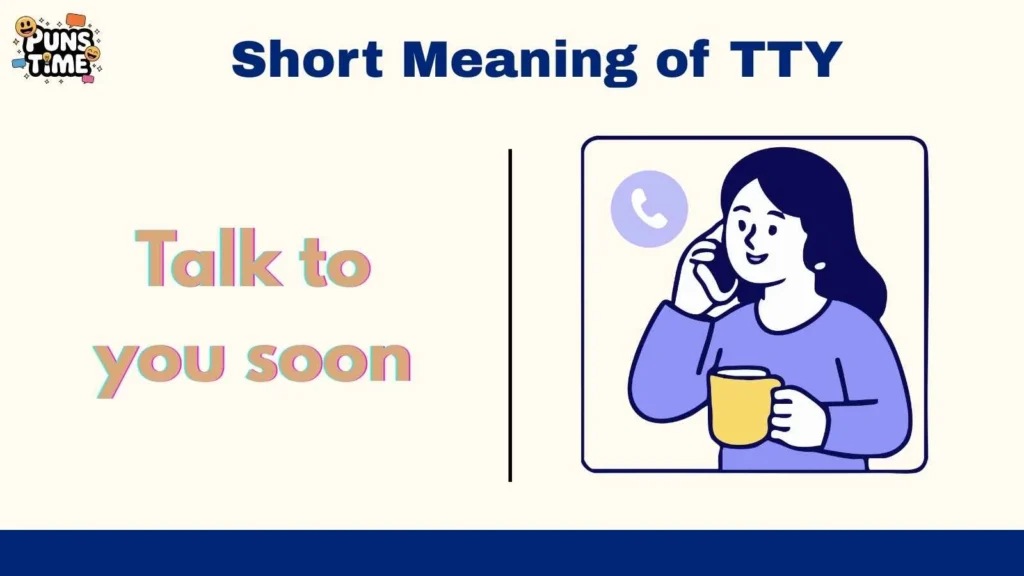 PUNS TIME

Short Meaning of TTY

Talk to you soon